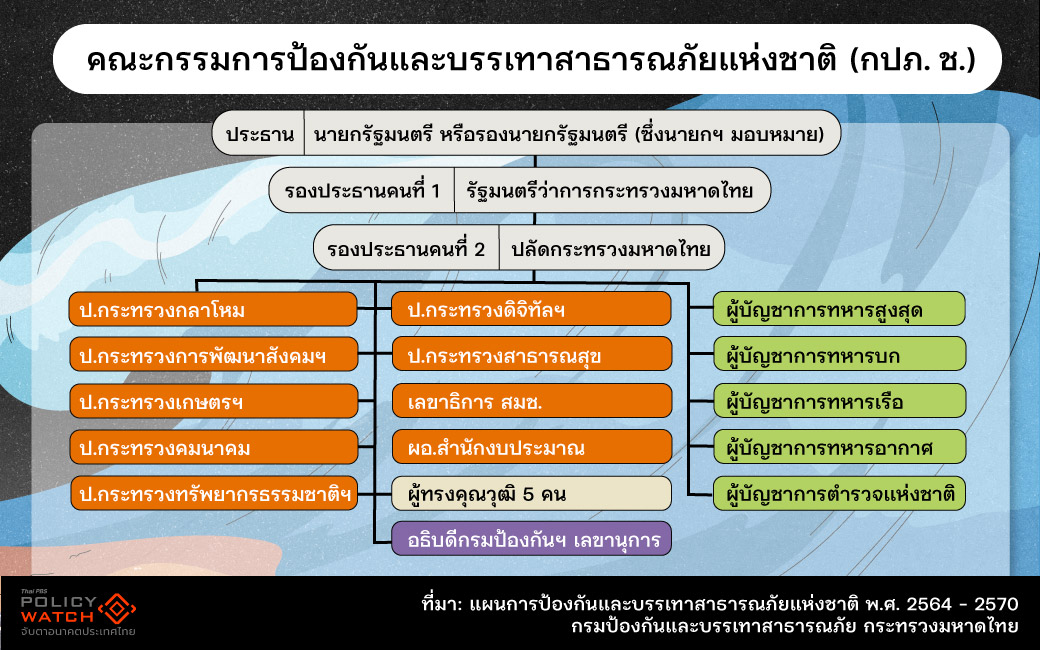 คณะกรรมการป้องกันและบรรเทาสาธารณภัยแห่งชาติ (กปภ. ช.)

ประธาน | นายกรัฐมนตรี หรือรองนายกรัฐมนตรี (ซึ่งนายกฯ มอบหมาย)

รองประธานคนที่ 1 | รัฐมนตรีว่าการกระทรวงมหาดไทย

รองประธานคนที่ 2 | ปลัดกระทรวงมหาดไทย

ป.กระทรวงกลาโหม

ป.กระทรวงการพัฒนาสังคมฯ

ป.กระทรวงเกษตรฯ

ป.กระทรวงคมนาคม

ป.กระทรวงทรัพยากรธรรมชาติฯ

ป.กระทรวงดิจิทัลฯ

ป.กระทรวงสาธารณสุข

เลขาธิการ สมช.

ผอ.สำนักงบประมาณ

ผู้ทรงคุณวุฒิ 5 คน

อธิบดีกรมป้องกันฯ เลขานุการ

ผู้บัญชาการทหารสูงสุด

ผู้บัญชาการทหารบก

ผู้บัญชาการทหารเรือ

ผู้บัญชาการทหารอากาศ

ผู้บัญชาการตำรวจแห่งชาติ

Thai PBS POLICY WATCH จับตาอนาคตประเทศไทย

ที่มา: แผนการป้องกันและบรรเทาสาธารณภัยแห่งชาติ พ.ศ. 2564 - 2570
กรมป้องกันและบรรเทาสาธารณภัย กระทรวงมหาดไทย